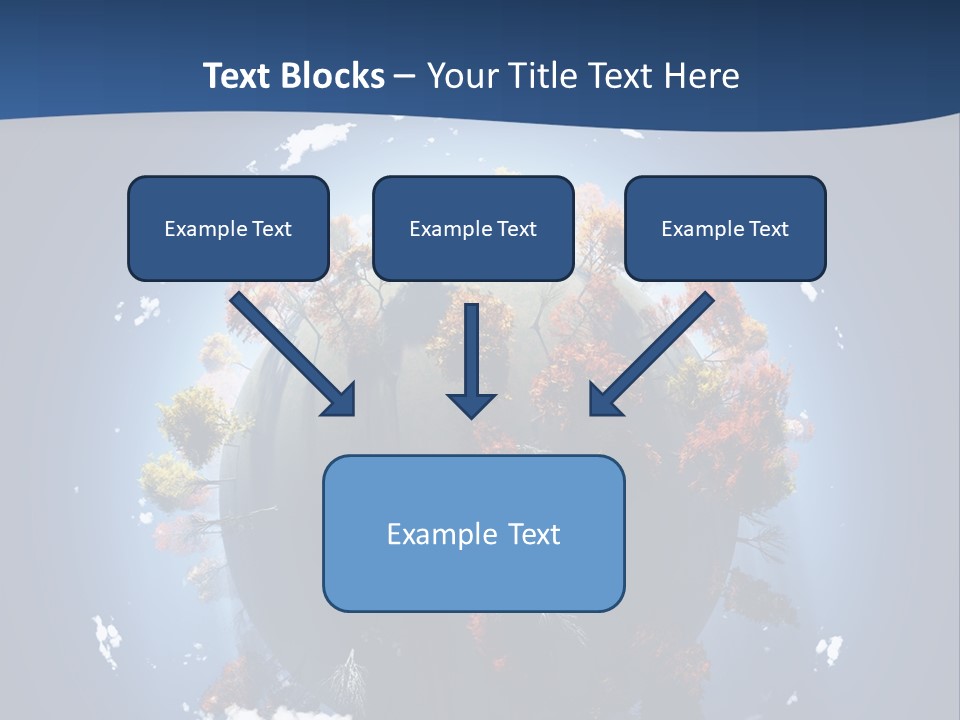 Text Blocks – Your Title Text Here

Example Text

Example Text

Example Text

Example Text